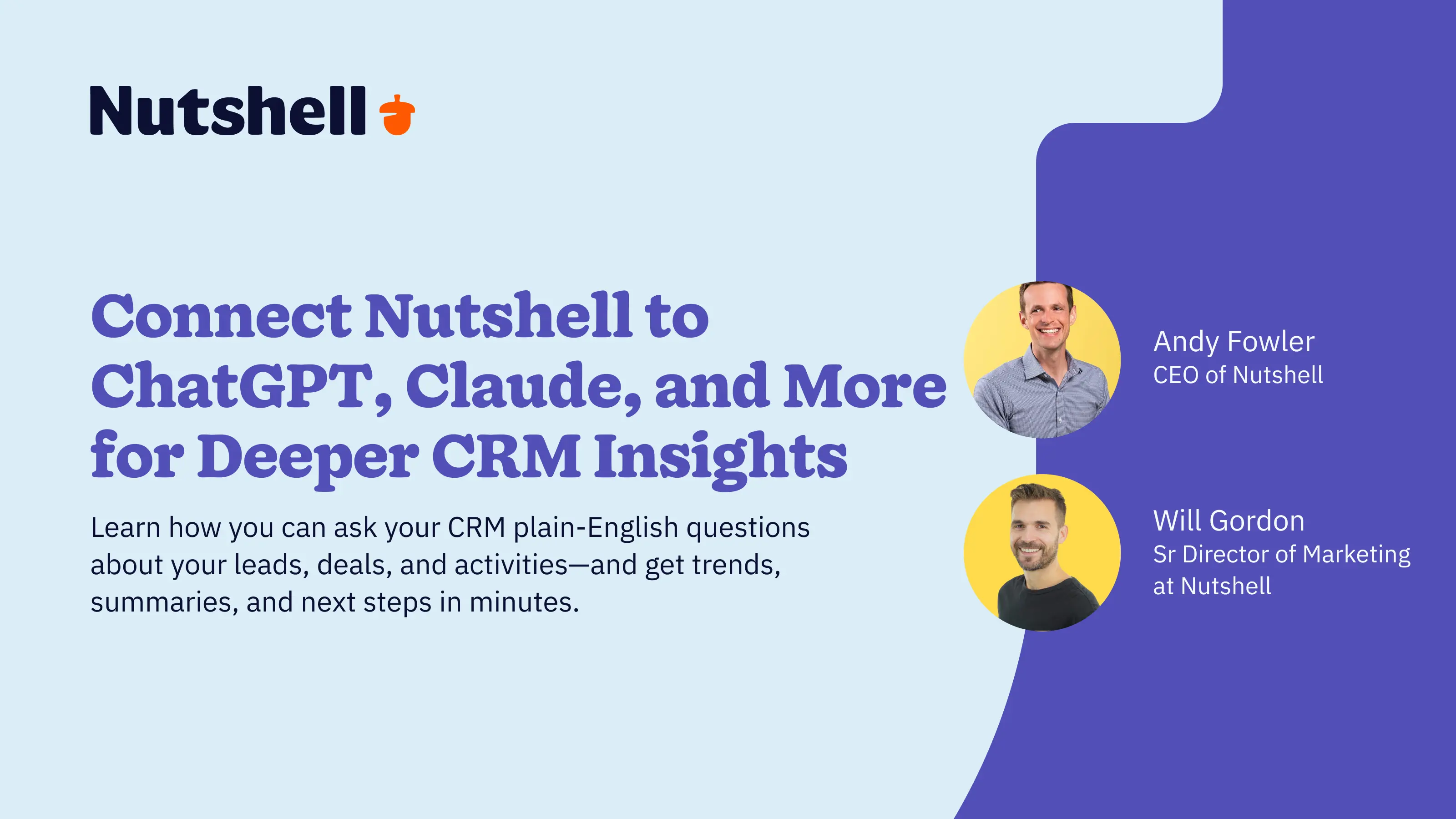 Nutshell

Connect Nutshell to ChatGPT, Claude, and More for Deeper CRM Insights

Learn how you can ask your CRM plain-English questions about your leads, deals, and activities—and get trends, summaries, and next steps in minutes.

Andy Fowler
CEO of Nutshell

Will Gordon
Sr Director of Marketing at Nutshell